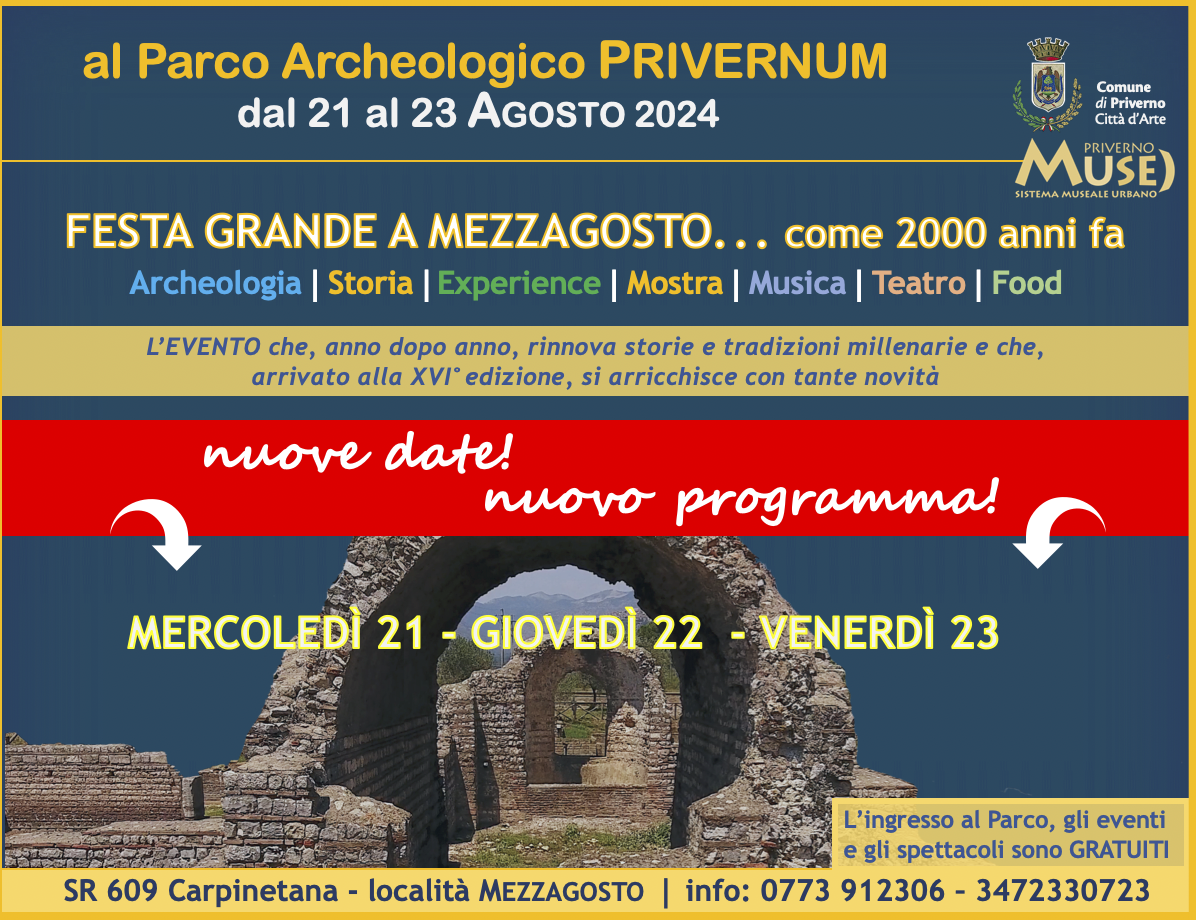 al Parco Archeologico PRIVERNUM
dal 21 al 23 AGOSTO 2024

Comune di Priverno Città d'Arte

PRIVERNO MUSEI
SISTEMA MUSEALE URBANO

FESTA GRANDE A MEZZAGOSTO... come 2000 anni fa
Archeologia | Storia | Experience | Mostra | Musica | Teatro | Food

L'EVENTO che, anno dopo anno, rinnova storie e tradizioni millenarie e che, arrivato alla XVI° edizione, si arricchisce con tante novità

nuove date!
nuovo programma!

MERCOLEDÌ 21 - GIOVEDÌ 22 - VENERDÌ 23

L'ingresso al Parco, gli eventi e gli spettacoli sono GRATUITI

SR 609 Carpinetana - località MEZZAGOSTO | info: 0773 912306 - 3472330723